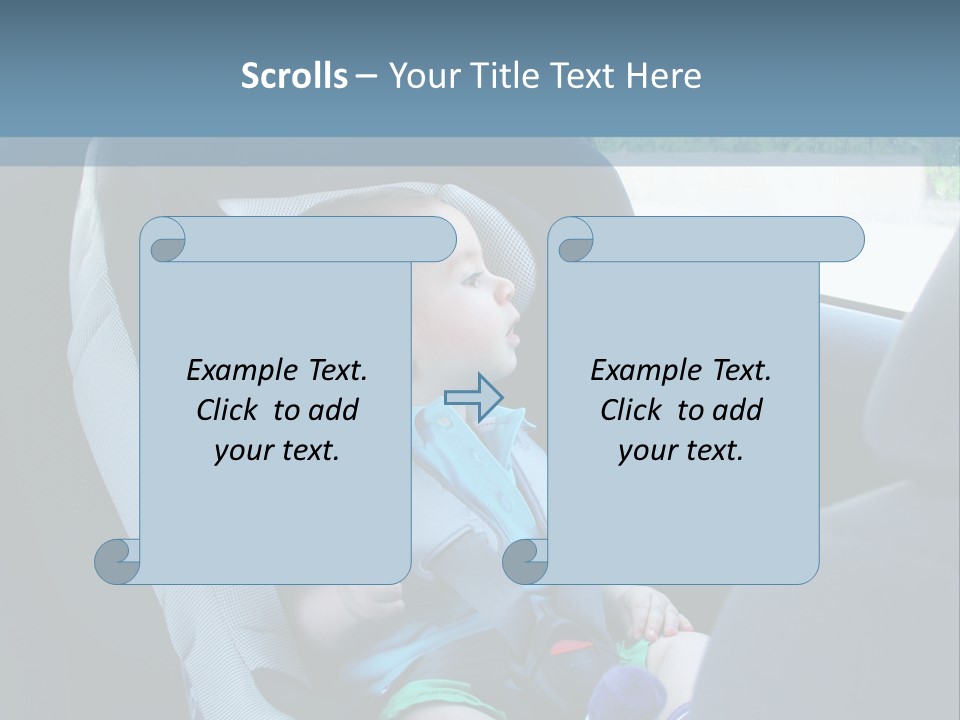 Scrolls – Your Title Text Here

Example Text. Click to add your text.

Example Text. Click to add your text.